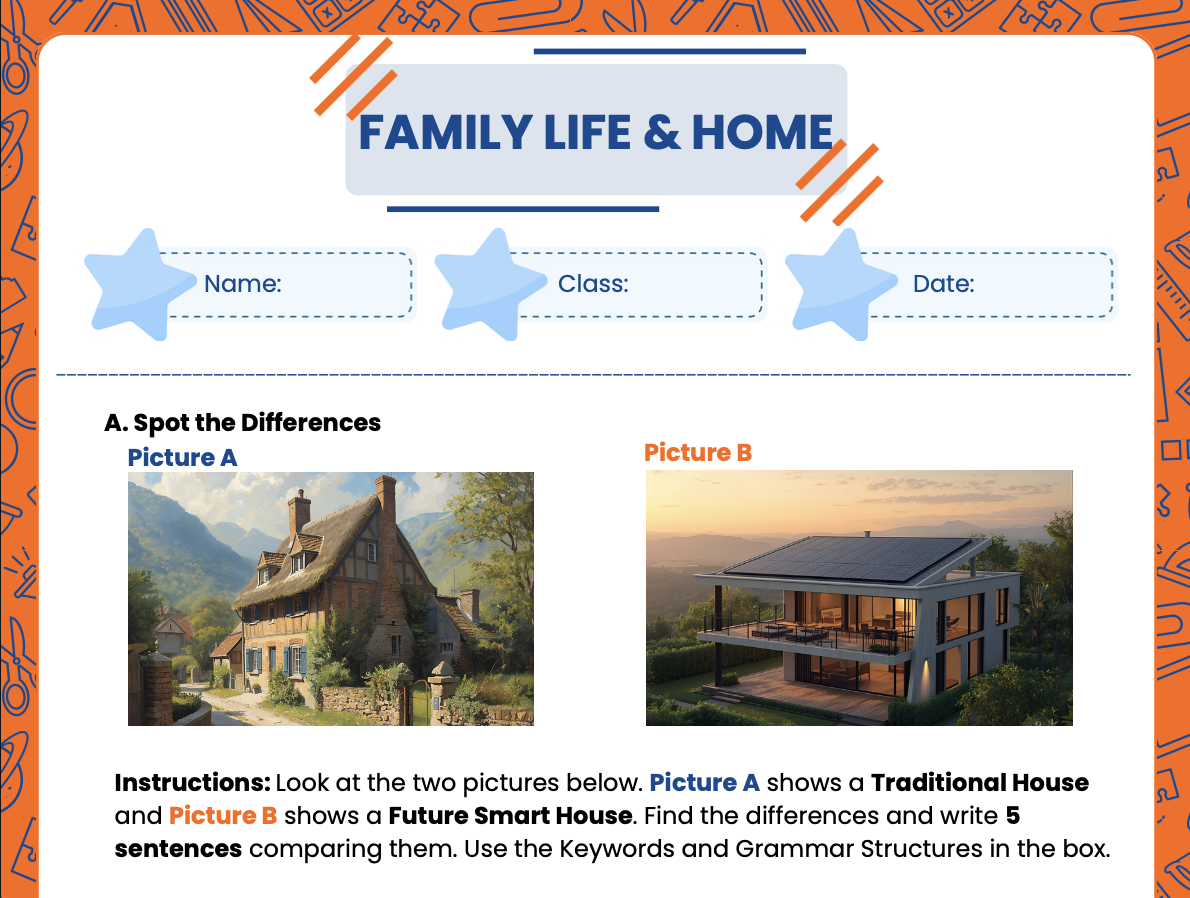 FAMILY LIFE & HOME

Name:

Class:

Date:

A. Spot the Differences

Picture A

Picture B

Instructions: Look at the two pictures below. Picture A shows a Traditional House and Picture B shows a Future Smart House. Find the differences and write 5 sentences comparing them. Use the Keywords and Grammar Structures in the box.